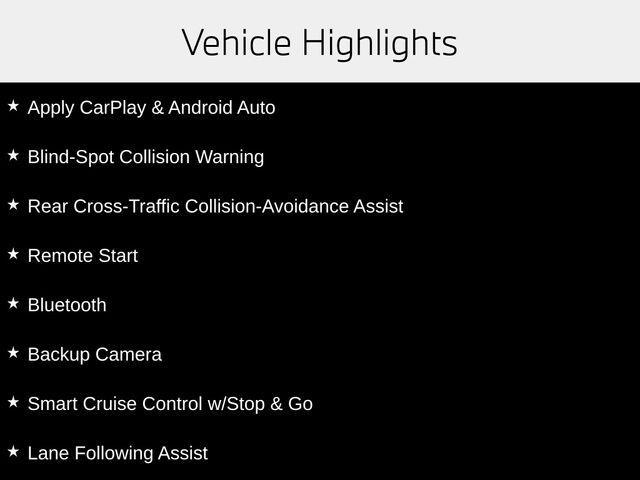 Vehicle Highlights

★ Apply CarPlay & Android Auto

★ Blind-Spot Collision Warning

★ Rear Cross-Traffic Collision-Avoidance Assist

★ Remote Start

★ Bluetooth

★ Backup Camera

★ Smart Cruise Control w/Stop & Go

★ Lane Following Assist